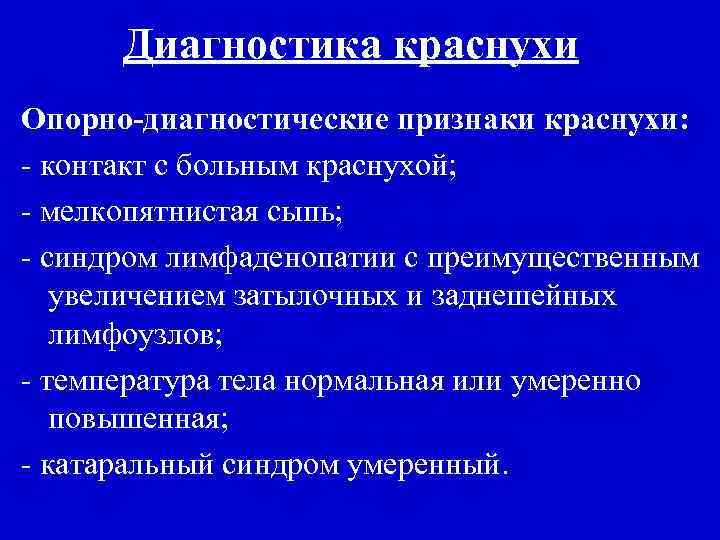 Диагностика краснухи

Опорно-диагностические признаки краснухи:

- контакт с больным краснухой;

- мелкопятнистая сыпь;

- синдром лимфаденопатии с преимущественным увеличением затылочных и заднешейных лимфоузлов;

- температура тела нормальная или умеренно повышенная;

- катаральный синдром умеренный.